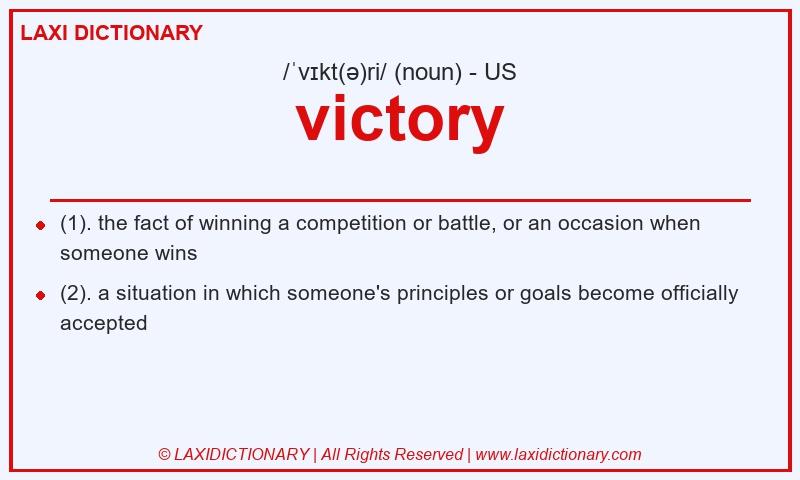 LAXI DICTIONARY

/ˈvɪkt(ə)ri/ (noun) - US

victory

- (1). the fact of winning a competition or battle, or an occasion when someone wins
- (2). a situation in which someone's principles or goals become officially accepted

© LAXIDICTIONARY | All Rights Reserved | www.laxidictionary.com